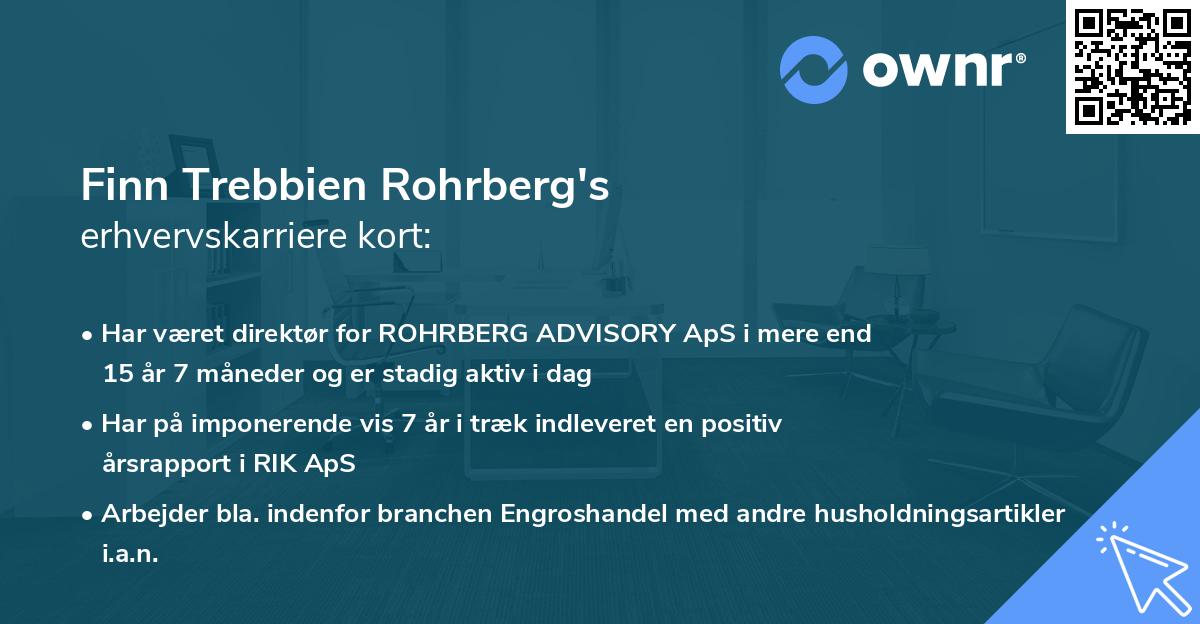 ownr®

Finn Trebbien Rohrberg's
erhvervskarriere kort:

• Har været direktør for ROHRBERG ADVISORY ApS i mere end 15 år 7 måneder og er stadig aktiv i dag

• Har på imponerende vis 7 år i træk indleveret en positiv årsrapport i RIK ApS

• Arbejder bla. indenfor branchen Engroshandel med andre husholdningsartikler i.a.n.